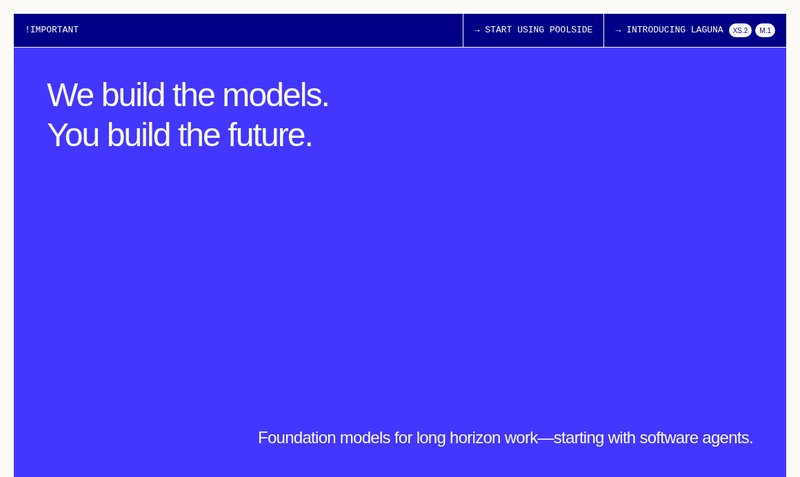 !IMPORTANT

→ START USING POOLSIDE

→ INTRODUCING LAGUNA XS.2 M.1

We build the models.
You build the future.

Foundation models for long horizon work—starting with software agents.